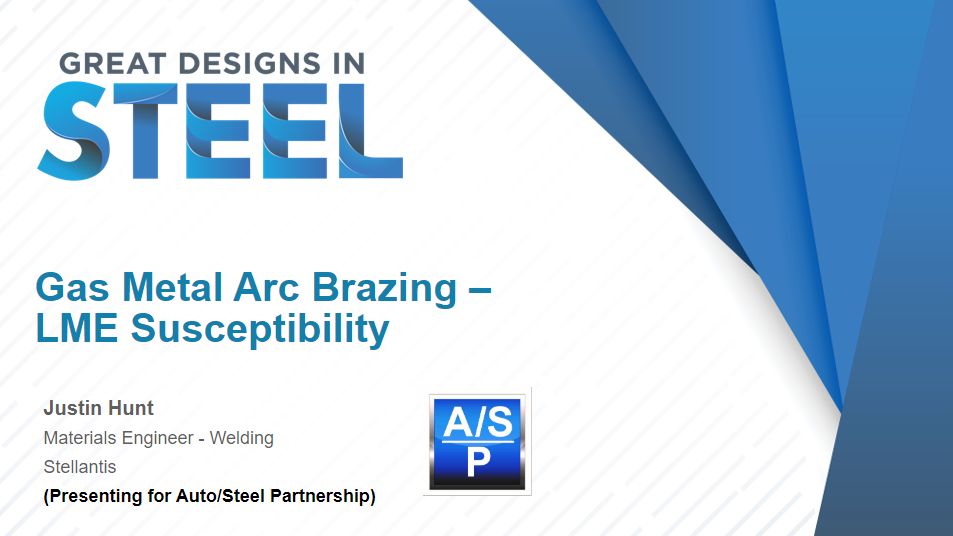 GREAT DESIGNS IN
STEEL

Gas Metal Arc Brazing – LME Susceptibility

Justin Hunt
Materials Engineer - Welding
Stellantis
(Presenting for Auto/Steel Partnership)

A/S
P